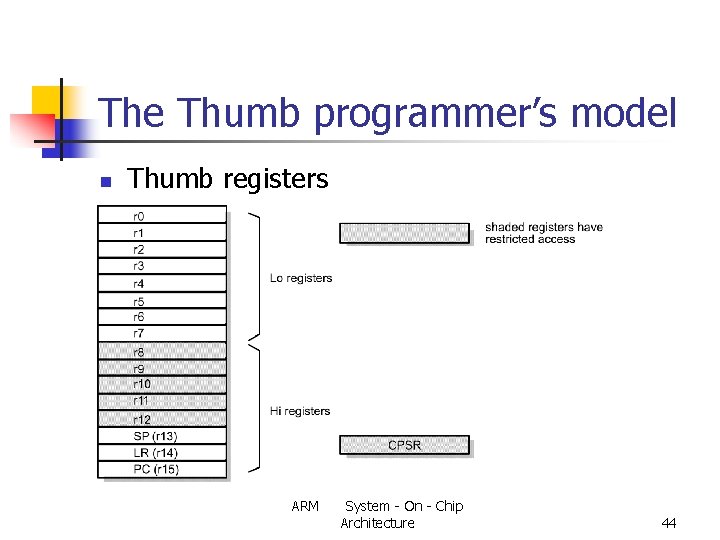 The Thumb programmer's model

Thumb registers

r0
r1
r2
r3
r4
r5
r6
r7
r8
r9
r10
r11
r12
SP (r13)
LR (r14)
PC (r15)

Lo registers

Hi registers

shaded registers have restricted access

CPSR

ARM System - On - Chip Architecture

44